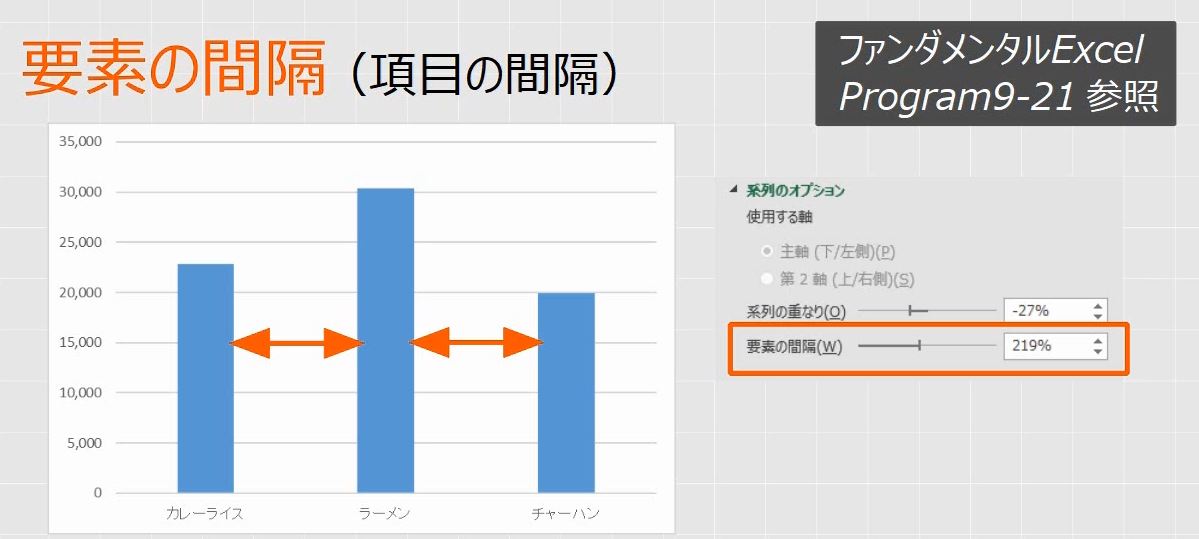 要素の間隔（項目の間隔）

ファンダメンタルExcel Program9-21 参照

35,000
30,000
25,000
20,000
15,000
10,000
5,000
0

カレーライス
ラーメン
チャーハン

系列のオプション
使用する軸
主軸 (下/左側)(P)
第 2 軸 (上/右側)(S)
系列の重なり(O)
-27%
要素の間隔(W)
219%